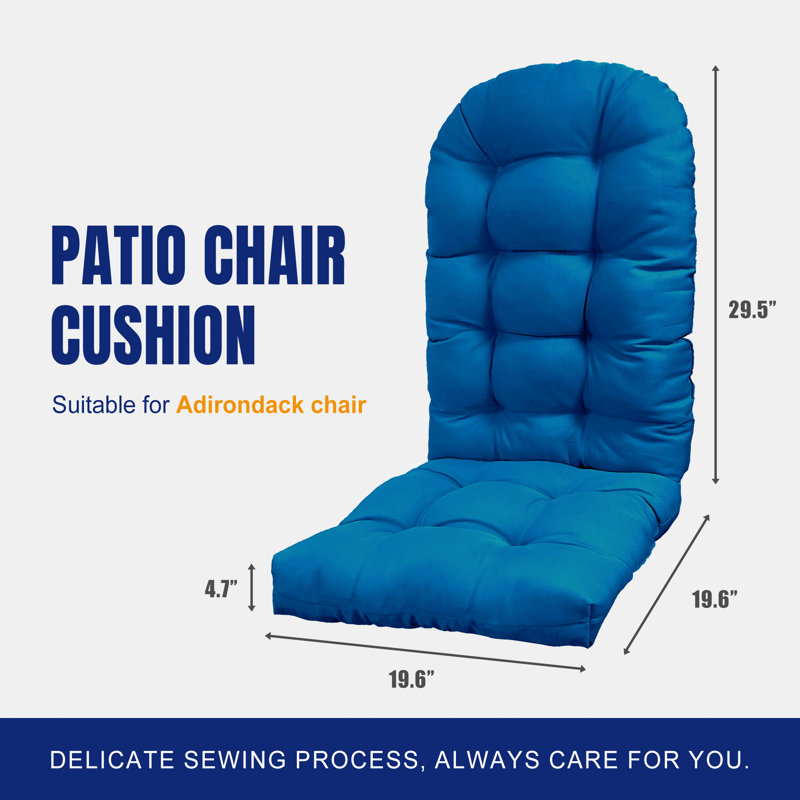 PATIO CHAIR CUSHION

Suitable for Adirondack chair

29.5”

4.7”

19.6”

19.6”

DELICATE SEWING PROCESS, ALWAYS CARE FOR YOU.